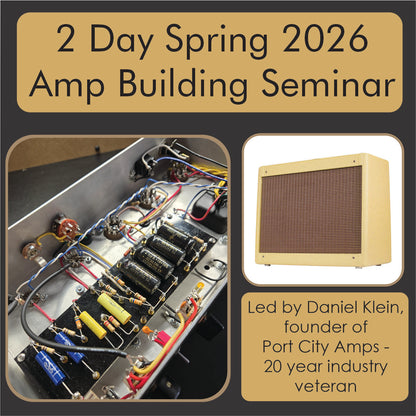 2 Day Spring 2026
Amp Building Seminar

Led by Daniel Klein, founder of Port City Amps - 20 year industry veteran